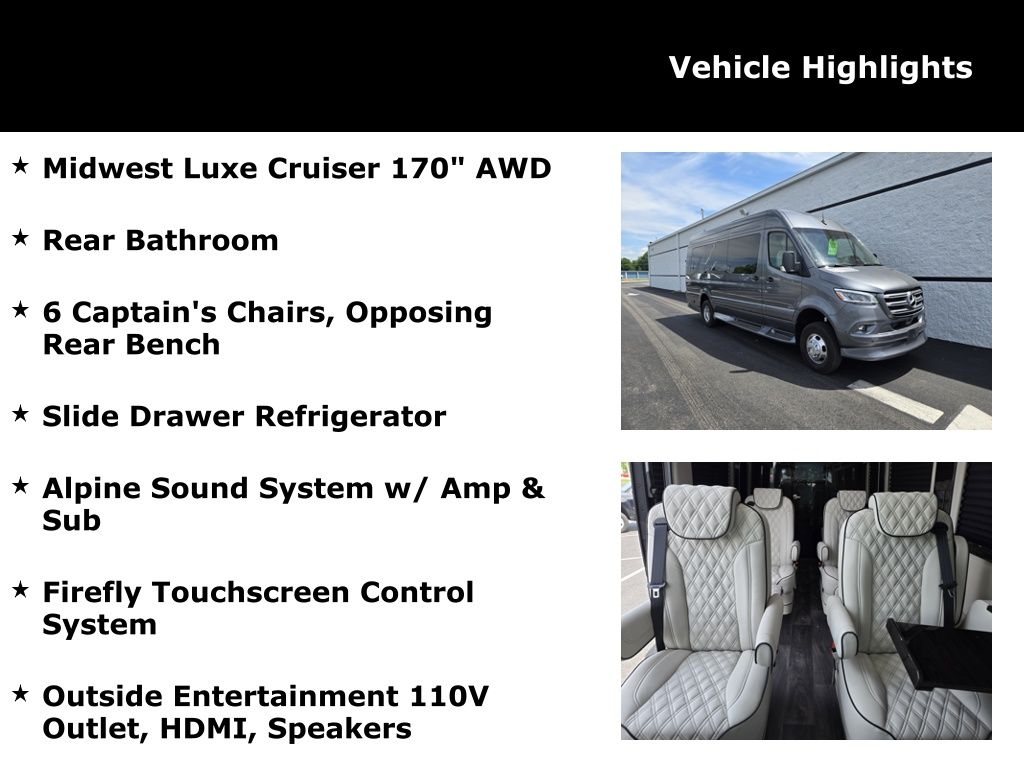 Vehicle Highlights

★ Midwest Luxe Cruiser 170" AWD

★ Rear Bathroom

★ 6 Captain's Chairs, Opposing Rear Bench

★ Slide Drawer Refrigerator

★ Alpine Sound System w/ Amp & Sub

★ Firefly Touchscreen Control System

★ Outside Entertainment 110V Outlet, HDMI, Speakers